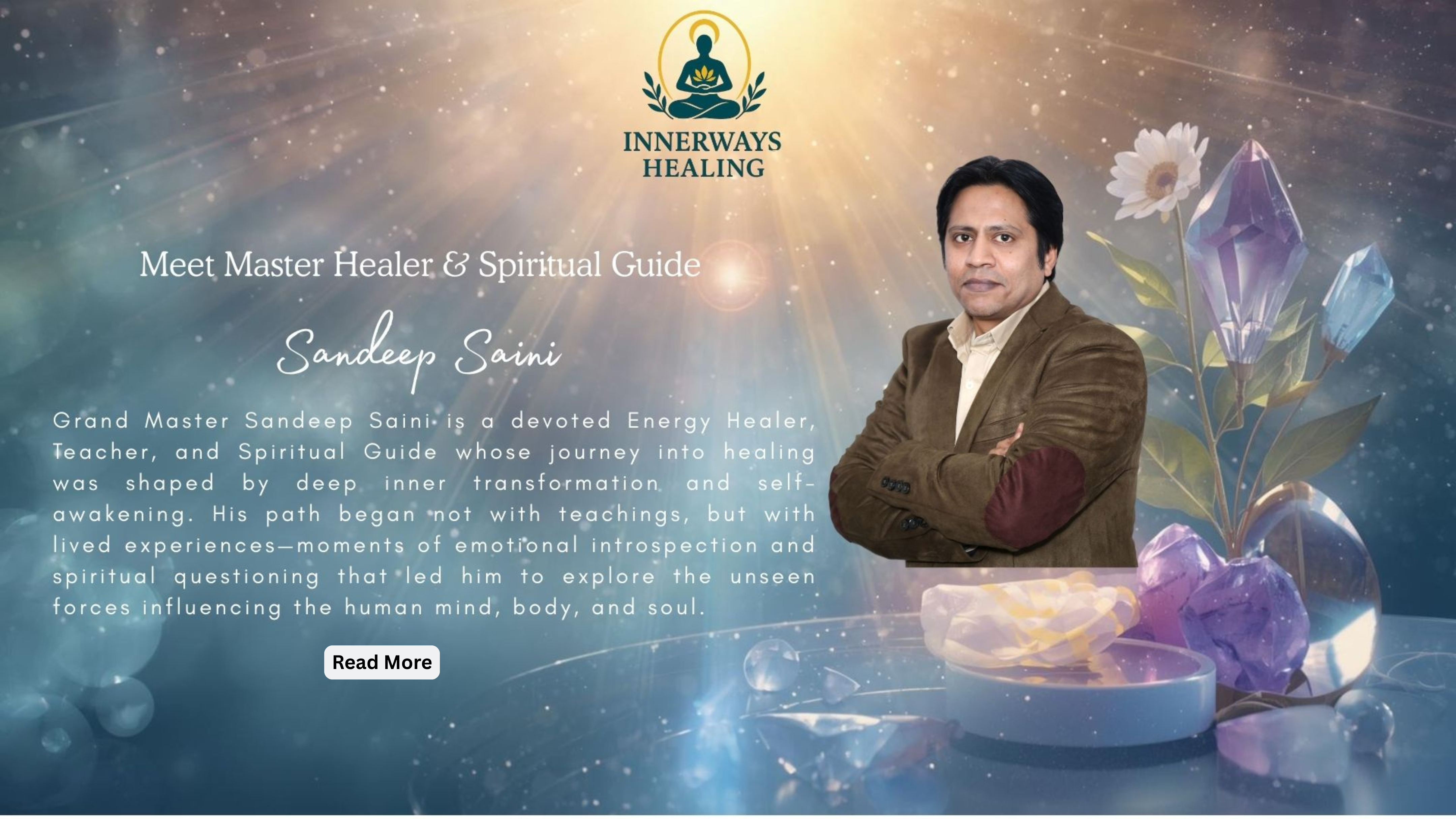 INNERWAYS HEALING

Meet Master Healer & Spiritual Guide

Sandeep Saini

Grand Master Sandeep Saini is a devoted Energy Healer, Teacher, and Spiritual Guide whose journey into healing was shaped by deep inner transformation and self-awakening. His path began not with teachings, but with lived experiences—moments of emotional introspection and spiritual questioning that led him to explore the unseen forces influencing the human mind, body, and soul.

Read More